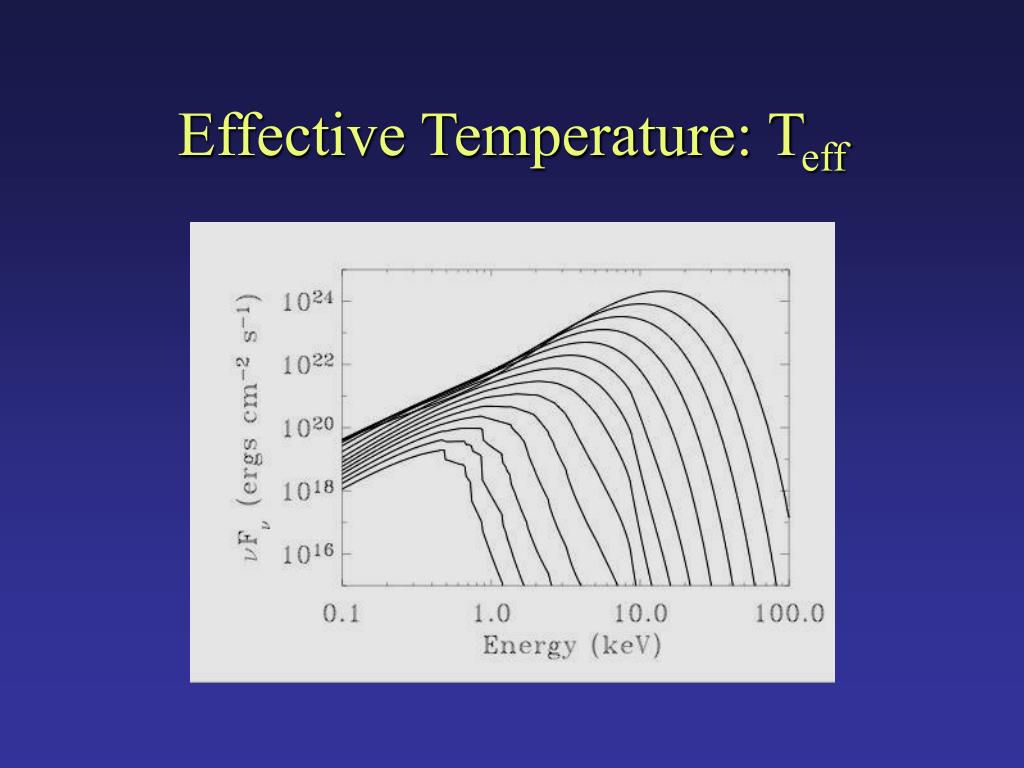 Effective Temperature: $T_{eff}$

$\nu F_{\nu}$ (ergs cm$^{-2}$ s$^{-1}$)

$10^{24}$
$10^{22}$
$10^{20}$
$10^{18}$
$10^{16}$

0.1
1.0
10.0
100.0

Energy (keV)